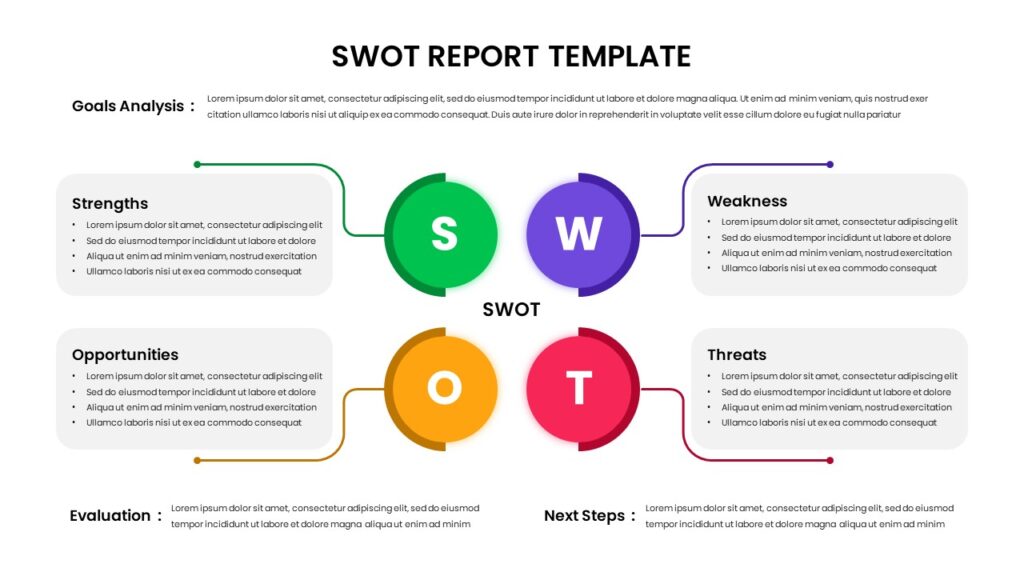 SWOT REPORT TEMPLATE

Goals Analysis : Lorem ipsum dolor sit amet, consectetur adipiscing elit, sed do eiusmod tempor incididunt ut labore et dolore magna aliqua. Ut enim ad minim veniam, quis nostrud exer citation ullamco laboris nisi ut aliquip ex ea commodo consequat. Duis aute irure dolor in reprehenderit in voluptate velit esse cillum dolore eu fugiat nulla pariatur

Strengths
• Lorem ipsum dolor sit amet, consectetur adipiscing elit
• Sed do eiusmod tempor incididunt ut labore et dolore
• Aliqua ut enim ad minim veniam, nostrud exercitation
• Ullamco laboris nisi ut ex ea commodo consequat

S

W

Weakness
• Lorem ipsum dolor sit amet, consectetur adipiscing elit
• Sed do eiusmod tempor incididunt ut labore et dolore
• Aliqua ut enim ad minim veniam, nostrud exercitation
• Ullamco laboris nisi ut ex ea commodo consequat

SWOT

Opportunities
• Lorem ipsum dolor sit amet, consectetur adipiscing elit
• Sed do eiusmod tempor incididunt ut labore et dolore
• Aliqua ut enim ad minim veniam, nostrud exercitation
• Ullamco laboris nisi ut ex ea commodo consequat

O

T

Threats
• Lorem ipsum dolor sit amet, consectetur adipiscing elit
• Sed do eiusmod tempor incididunt ut labore et dolore
• Aliqua ut enim ad minim veniam, nostrud exercitation
• Ullamco laboris nisi ut ex ea commodo consequat

Evaluation : Lorem ipsum dolor sit amet, consectetur adipiscing elit, sed do eiusmod tempor incididunt ut labore et dolore magna aliqua ut enim ad minim

Next Steps : Lorem ipsum dolor sit amet, consectetur adipiscing elit, sed do eiusmod tempor incididunt ut labore et dolore magna aliqua ut enim ad minim